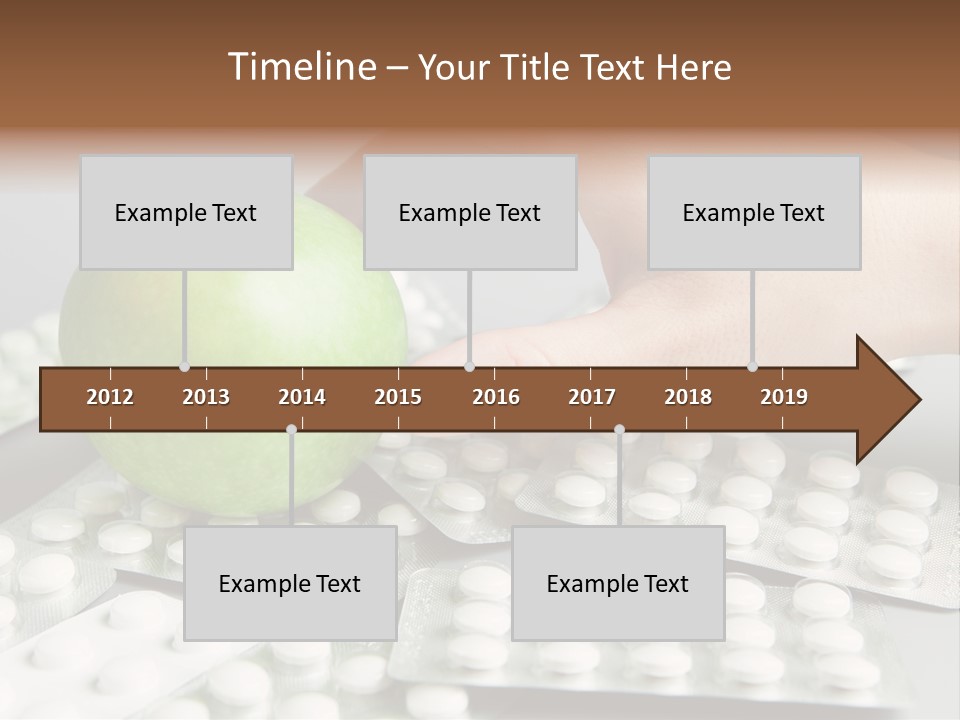 Timeline – Your Title Text Here

Example Text

Example Text

Example Text

2012 2013 2014 2015 2016 2017 2018 2019

Example Text

Example Text